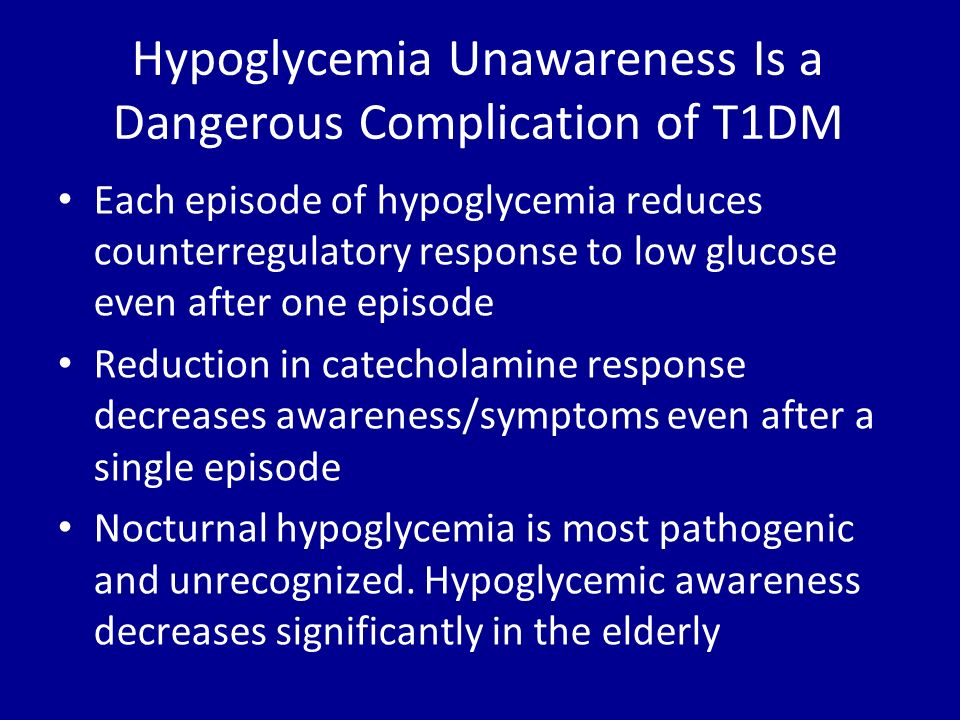 Hypoglycemia Unawareness Is a Dangerous Complication of T1DM

• Each episode of hypoglycemia reduces counterregulatory response to low glucose even after one episode

• Reduction in catecholamine response decreases awareness/symptoms even after a single episode

• Nocturnal hypoglycemia is most pathogenic and unrecognized. Hypoglycemic awareness decreases significantly in the elderly